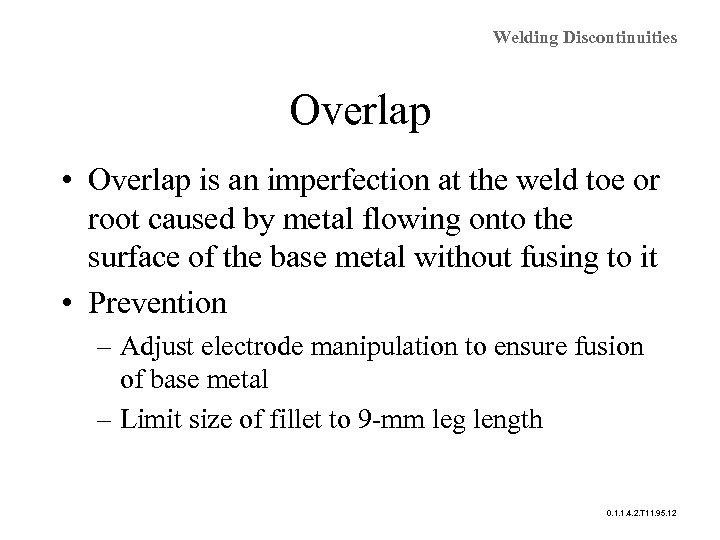 Welding Discontinuities

Overlap

• Overlap is an imperfection at the weld toe or root caused by metal flowing onto the surface of the base metal without fusing to it

• Prevention

– Adjust electrode manipulation to ensure fusion of base metal

– Limit size of fillet to 9-mm leg length

0.1.1.4.2.T11.95.12